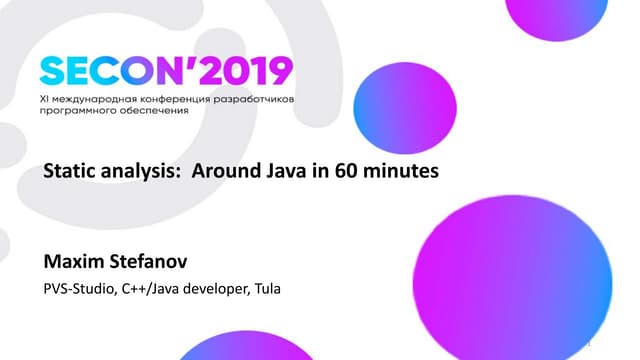 SECON'2019
XI международная конференция разработчиков программного обеспечения

Static analysis: Around Java in 60 minutes

Maxim Stefanov
PVS-Studio, C++/Java developer, Tula

1